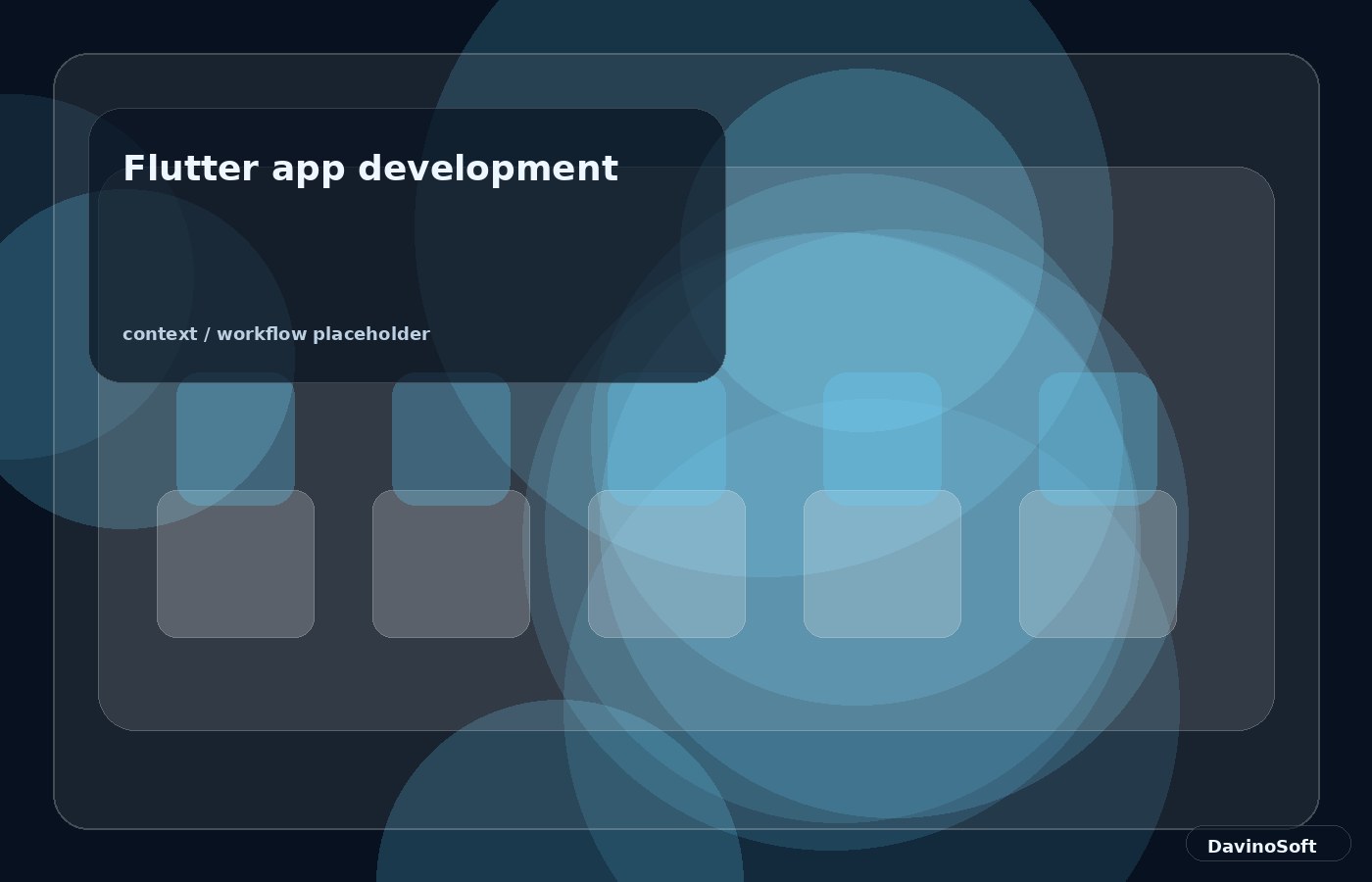 Flutter app development

context / workflow placeholder

DavinoSoft